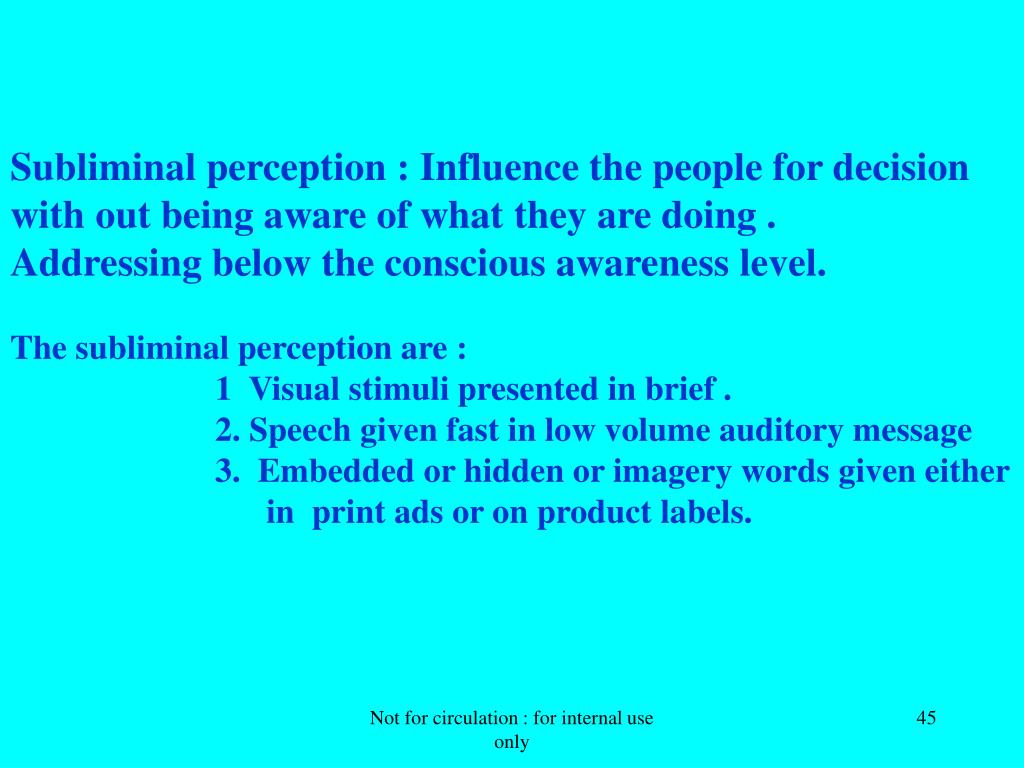 Subliminal perception : Influence the people for decision with out being aware of what they are doing . Addressing below the conscious awareness level.

The subliminal perception are :
1 Visual stimuli presented in brief .
2. Speech given fast in low volume auditory message
3. Embedded or hidden or imagery words given either in print ads or on product labels.

Not for circulation : for internal use only

45